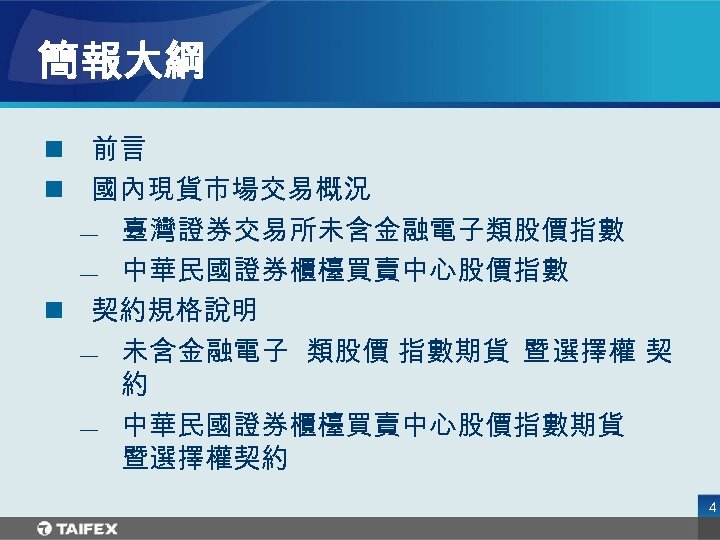 簡報大綱

■ 前言
■ 國內現貨市場交易概況
— 臺灣證券交易所未含金融電子類股價指數
— 中華民國證券櫃檯買賣中心股價指數
■ 契約規格說明
— 未含金融電子 類股價 指數期貨 暨選擇權 契約
— 中華民國證券櫃檯買賣中心股價指數期貨暨選擇權契約

4

TAIFEX